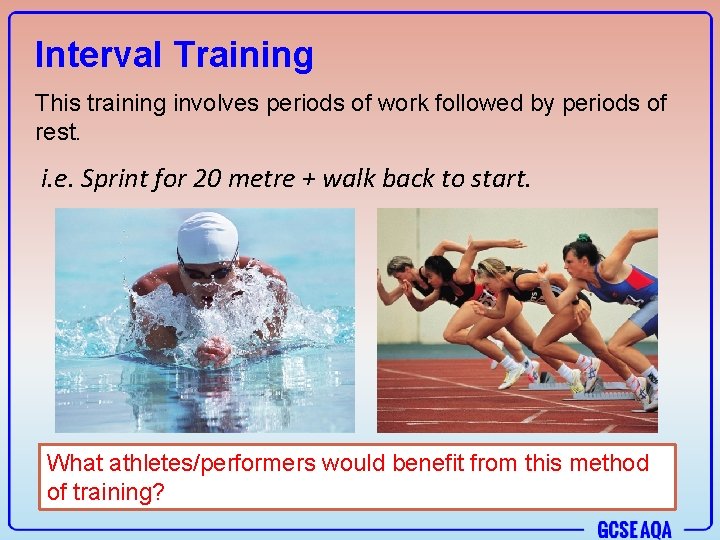 Interval Training

This training involves periods of work followed by periods of rest.

i.e. Sprint for 20 metre + walk back to start.

What athletes/performers would benefit from this method of training?

GCSE AQA